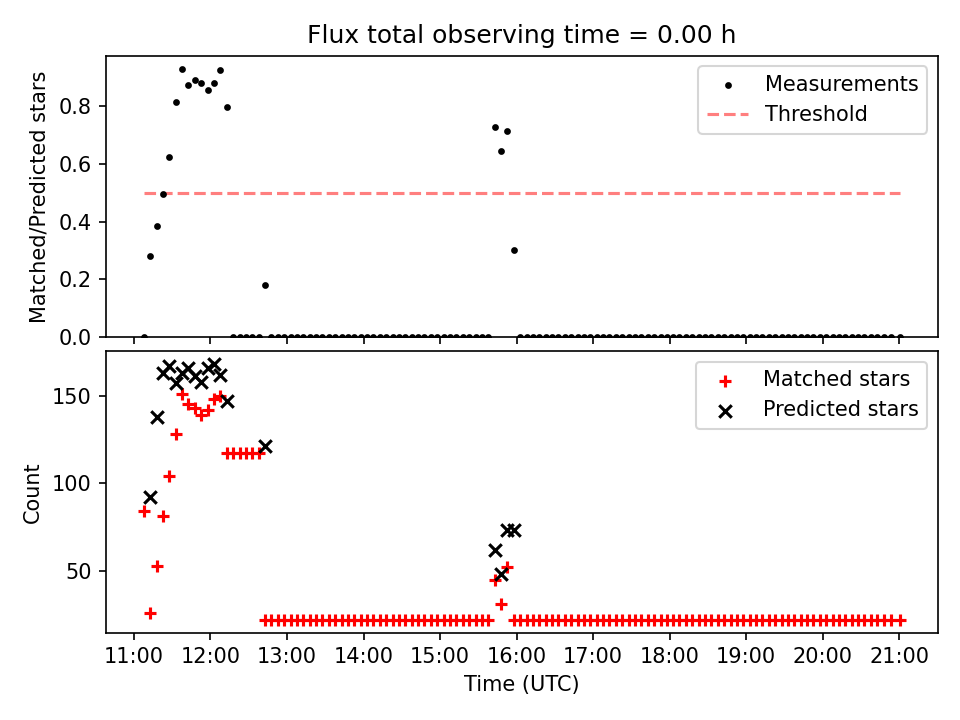 Flux total observing time = 0.00 h

Matched/Predicted stars

0.8
0.6
0.4
0.2
0.0

Measurements
Threshold

Count

150
100
50

Matched stars
Predicted stars

11:00 12:00 13:00 14:00 15:00 16:00 17:00 18:00 19:00 20:00 21:00

Time (UTC)